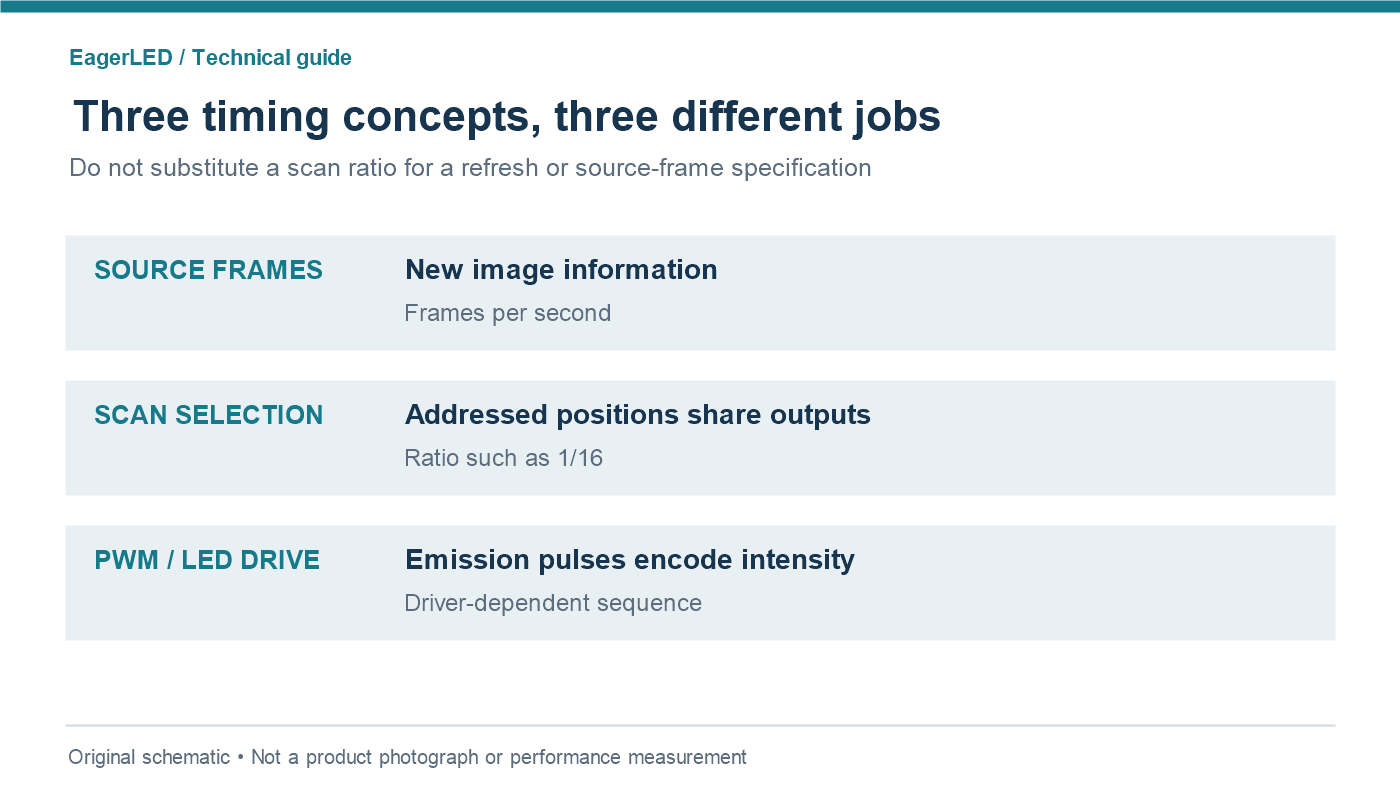 EagerLED / Technical guide

Three timing concepts, three different jobs

Do not substitute a scan ratio for a refresh or source-frame specification

SOURCE FRAMES

New image information

Frames per second

SCAN SELECTION

Addressed positions share outputs

Ratio such as 1/16

PWM / LED DRIVE

Emission pulses encode intensity

Driver-dependent sequence

Original schematic • Not a product photograph or performance measurement